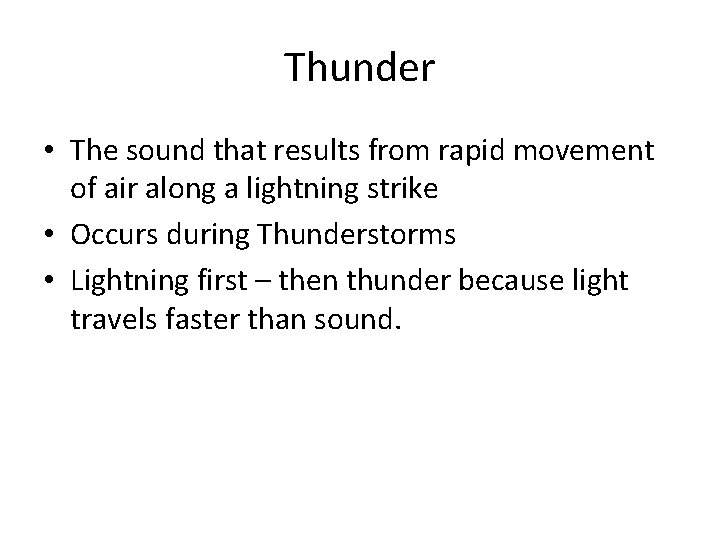 Thunder

• The sound that results from rapid movement of air along a lightning strike
• Occurs during Thunderstorms
• Lightning first – then thunder because light travels faster than sound.